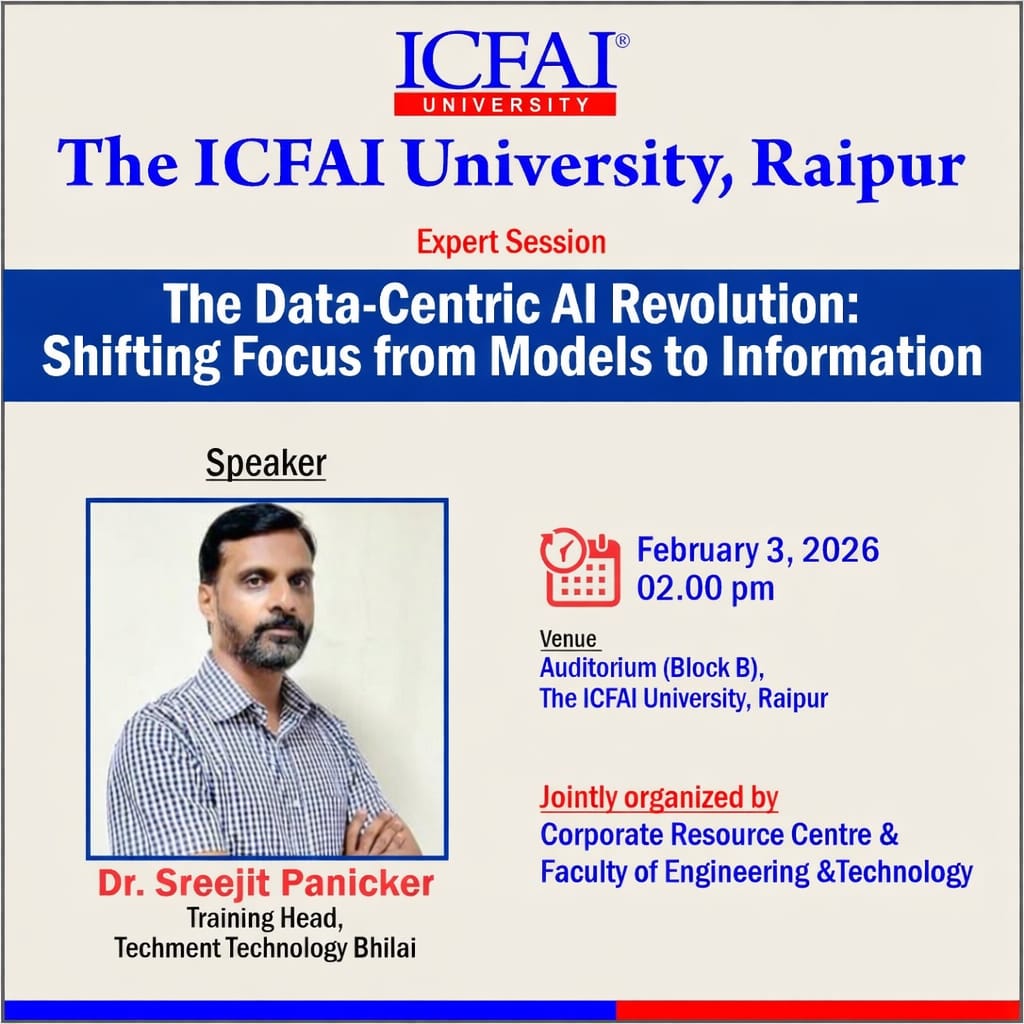 ICFAI®
UNIVERSITY

The ICFAI University, Raipur

Expert Session

The Data-Centric AI Revolution: Shifting Focus from Models to Information

Speaker

Dr. Sreejit Panicker
Training Head,
Techment Technology Bhilai

February 3, 2026
02.00 pm

Venue
Auditorium (Block B),
The ICFAI University, Raipur

Jointly organized by
Corporate Resource Centre &
Faculty of Engineering &Technology